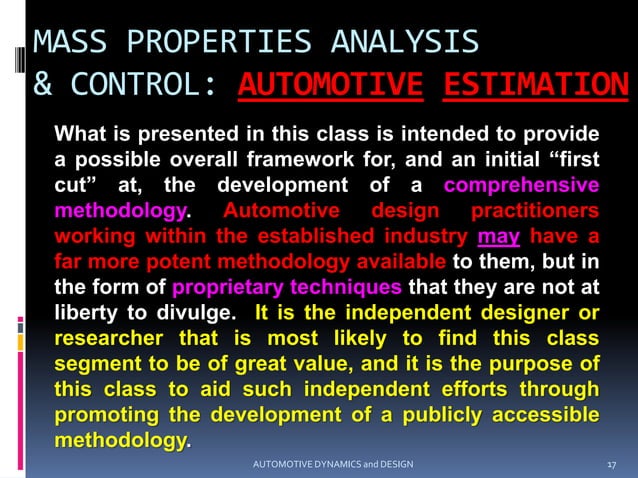 MASS PROPERTIES ANALYSIS & CONTROL: AUTOMOTIVE ESTIMATION

What is presented in this class is intended to provide a possible overall framework for, and an initial “first cut” at, the development of a comprehensive methodology. Automotive design practitioners working within the established industry may have a far more potent methodology available to them, but in the form of proprietary techniques that they are not at liberty to divulge. It is the independent designer or researcher that is most likely to find this class segment to be of great value, and it is the purpose of this class to aid such independent efforts through promoting the development of a publicly accessible methodology.

AUTOMOTIVE DYNAMICS and DESIGN

17